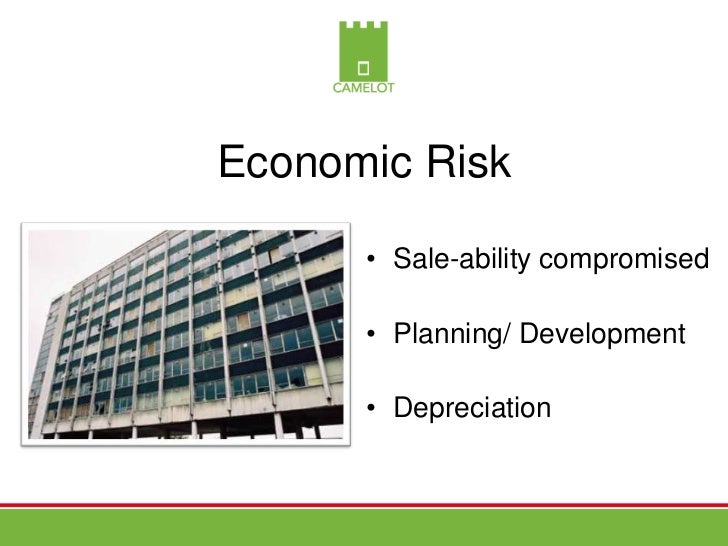 CAMELOT

Economic Risk

• Sale-ability compromised

• Planning/ Development

• Depreciation